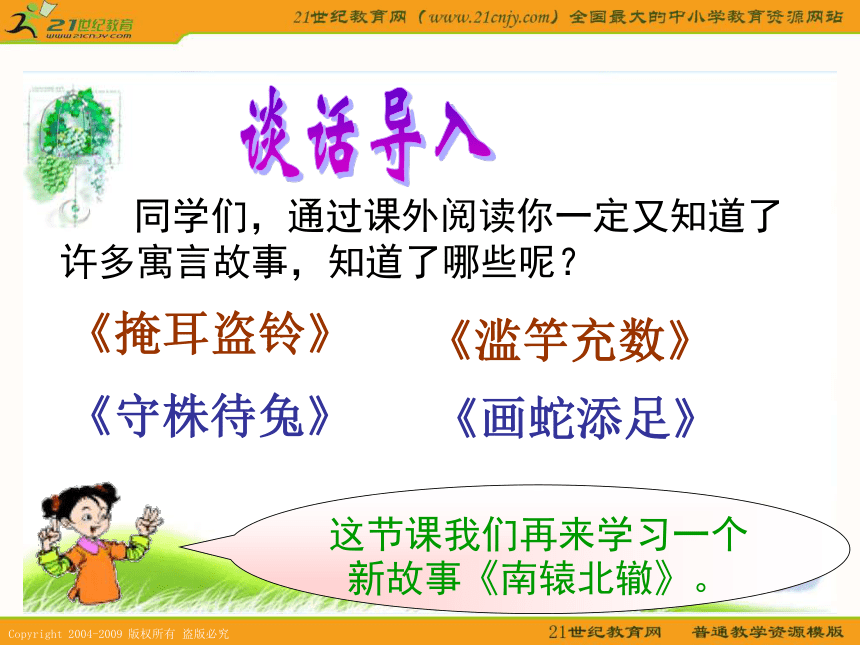 21世纪教育
www.21cnjy.com

21世纪教育网（www.21cnjy.com）全国最大的中小学教育资源网站

谈话导入

同学们，通过课外阅读你一定又知道了许多寓言故事，知道了哪些呢？

《掩耳盗铃》　《滥竽充数》

《守株待兔》　《画蛇添足》

这节课我们再来学习一个新故事《南辕北辙》。

Copyright 2004-2009 版权所有 盗版必究

21世纪教育网　普通教学资源模版